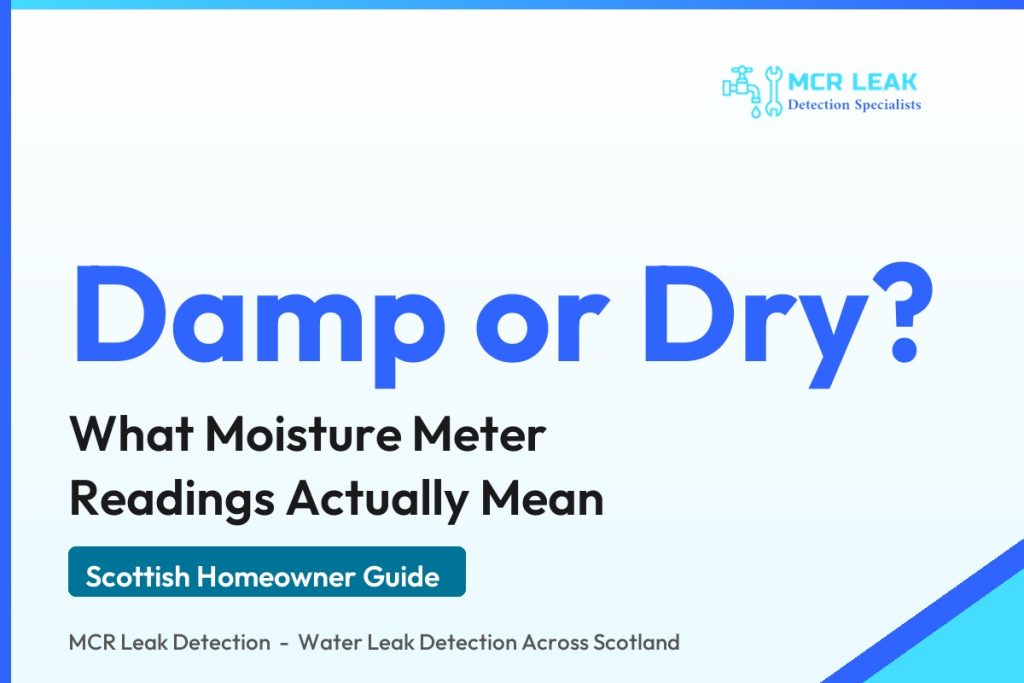 MCR LEAK
Detection Specialists

Damp or Dry?

What Moisture Meter Readings Actually Mean

Scottish Homeowner Guide

MCR Leak Detection - Water Leak Detection Across Scotland